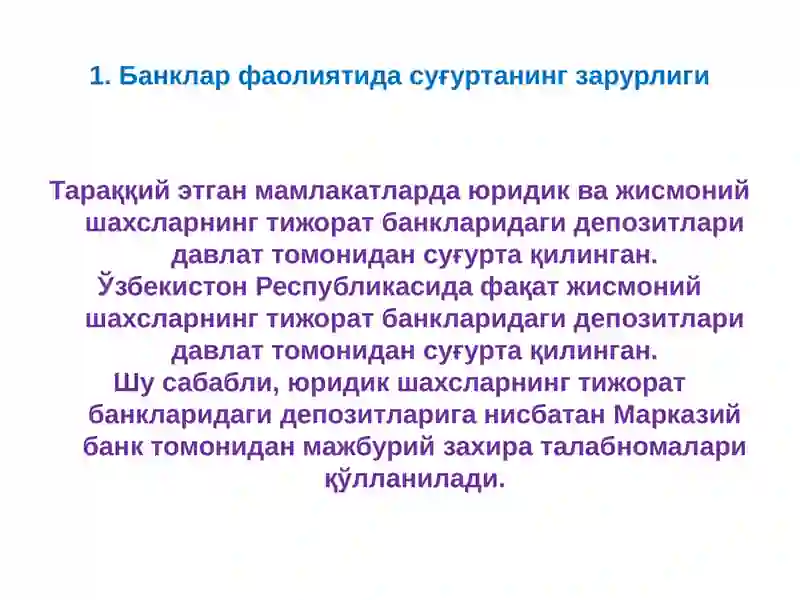 1. Банклар фаолиятида суғуртанинг зарурлиги

Тараққий этган мамлакатларда юридик ва жисмоний шахсларнинг тижорат банкларидаги депозитлари давлат томонидан суғурта қилинган.
Ўзбекистон Республикасида фақат жисмоний шахсларнинг тижорат банкларидаги депозитлари давлат томонидан суғурта қилинган.
Шу сабабли, юридик шахсларнинг тижорат банкларидаги депозитларига нисбатан Марказий банк томонидан мажбурий захира талабномалари қўлланилади.